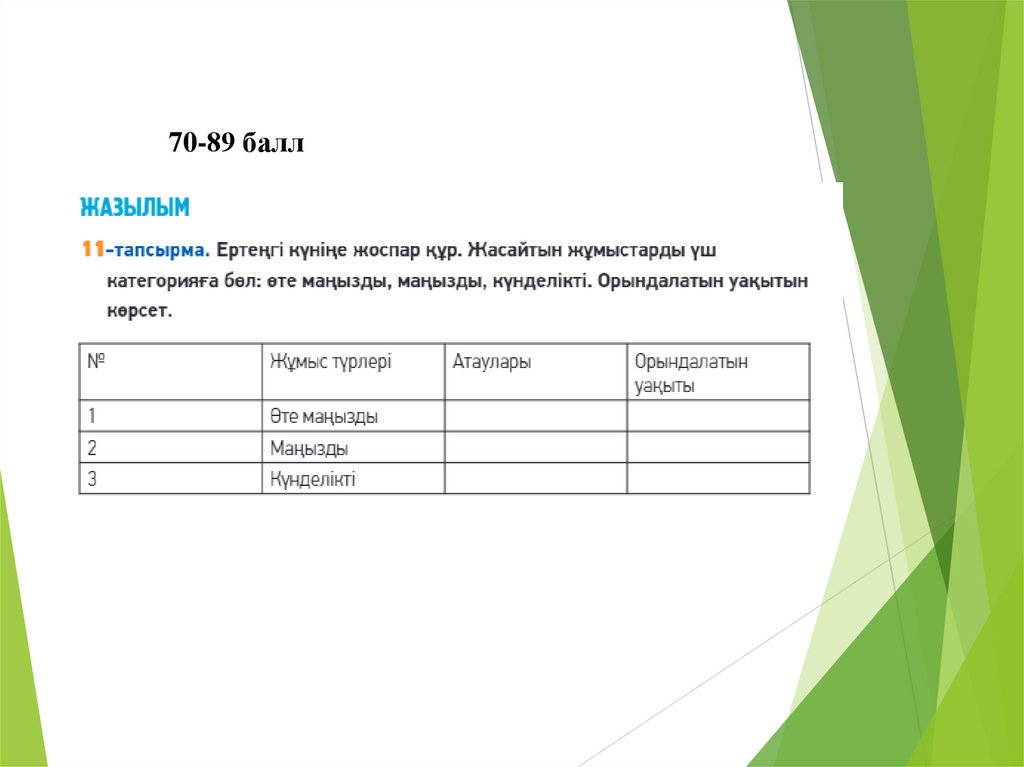 70-89 балл

ЖАЗЫЛЫМ

11-тапсырма. Ертеңгі күніңе жоспар құр. Жасайтын жұмыстарды үш категорияға бөл: өте маңызды, маңызды, күнделікті. Орындалатын уақытын көрсет.

| № | Жұмыс түрлері | Атаулары | Орындалатын уақыты |
|---|---|---|---|
| 1 | Өте маңызды | | |
| 2 | Маңызды | | |
| 3 | Күнделікті | | |